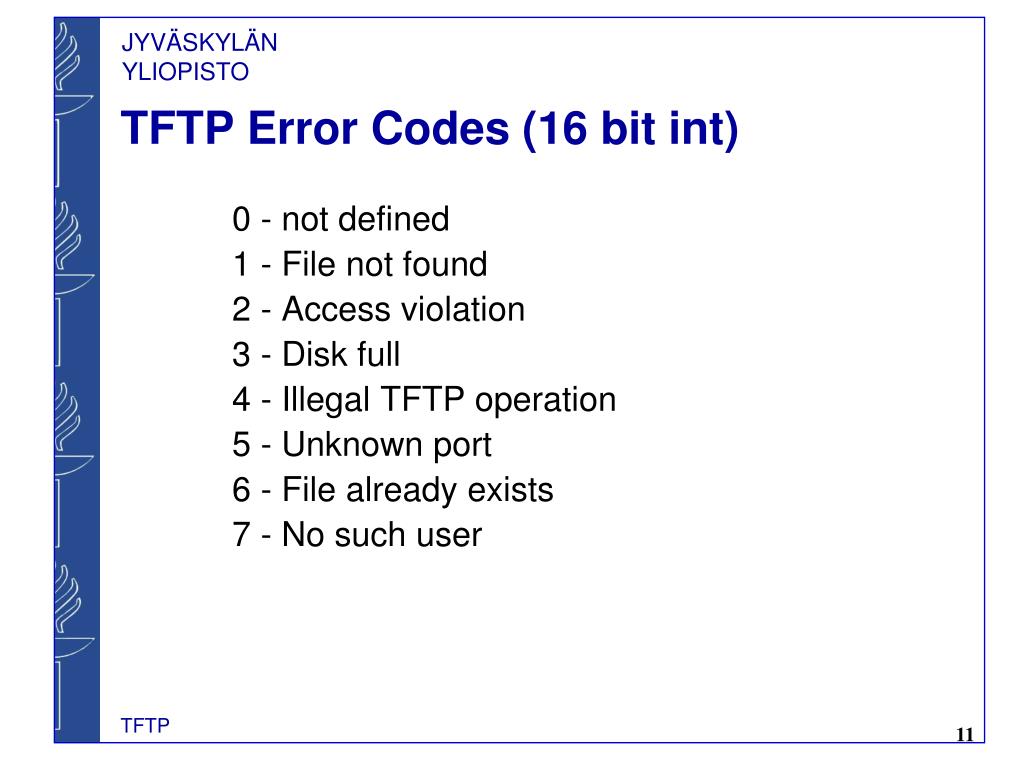 JYVÄSKYLÄN
YLIOPISTO

TFTP Error Codes (16 bit int)

0 - not defined
1 - File not found
2 - Access violation
3 - Disk full
4 - Illegal TFTP operation
5 - Unknown port
6 - File already exists
7 - No such user

TFTP

11